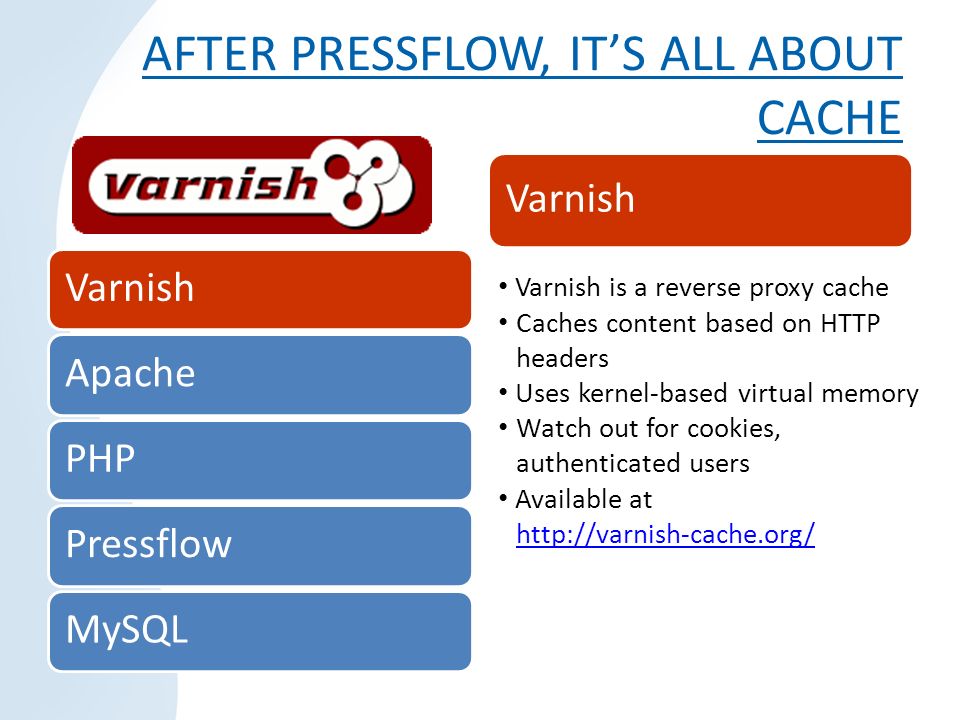 AFTER PRESSFLOW, IT'S ALL ABOUT CACHE

varnish

Varnish

Apache

PHP

Pressflow

MySQL

Varnish

• Varnish is a reverse proxy cache
• Caches content based on HTTP headers
• Uses kernel-based virtual memory
• Watch out for cookies, authenticated users
• Available at http://varnish-cache.org/